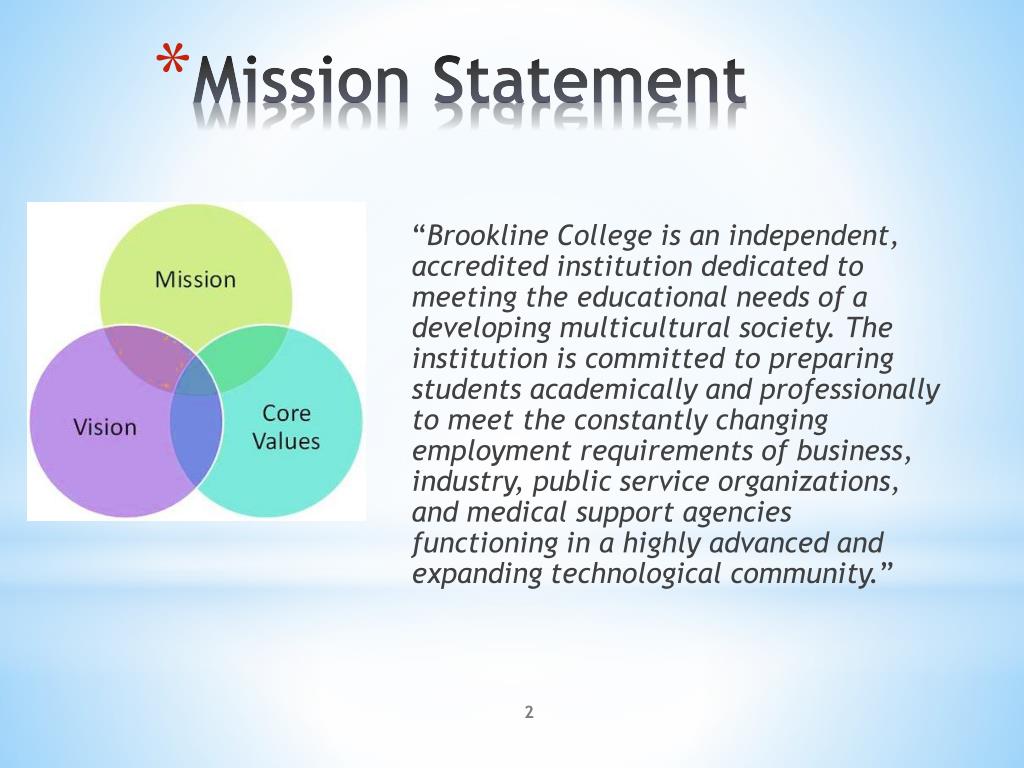 *Mission Statement

Mission

Vision

Core Values

“Brookline College is an independent, accredited institution dedicated to meeting the educational needs of a developing multicultural society. The institution is committed to preparing students academically and professionally to meet the constantly changing employment requirements of business, industry, public service organizations, and medical support agencies functioning in a highly advanced and expanding technological community.”

2